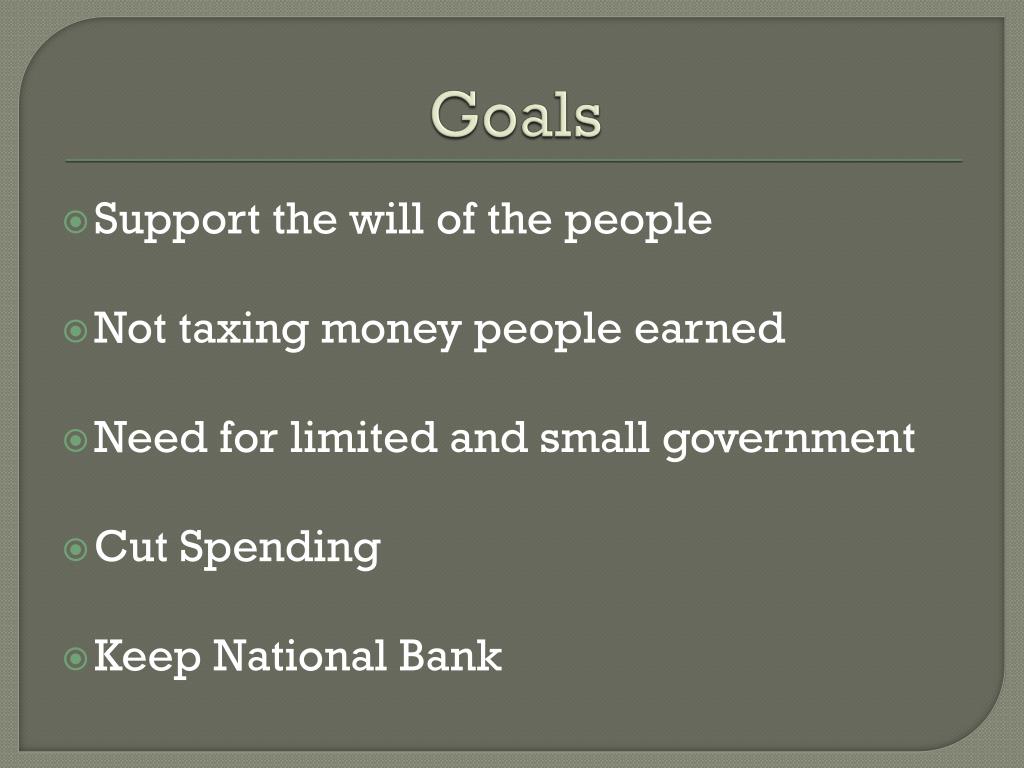 Goals

Support the will of the people

Not taxing money people earned

Need for limited and small government

Cut Spending

Keep National Bank